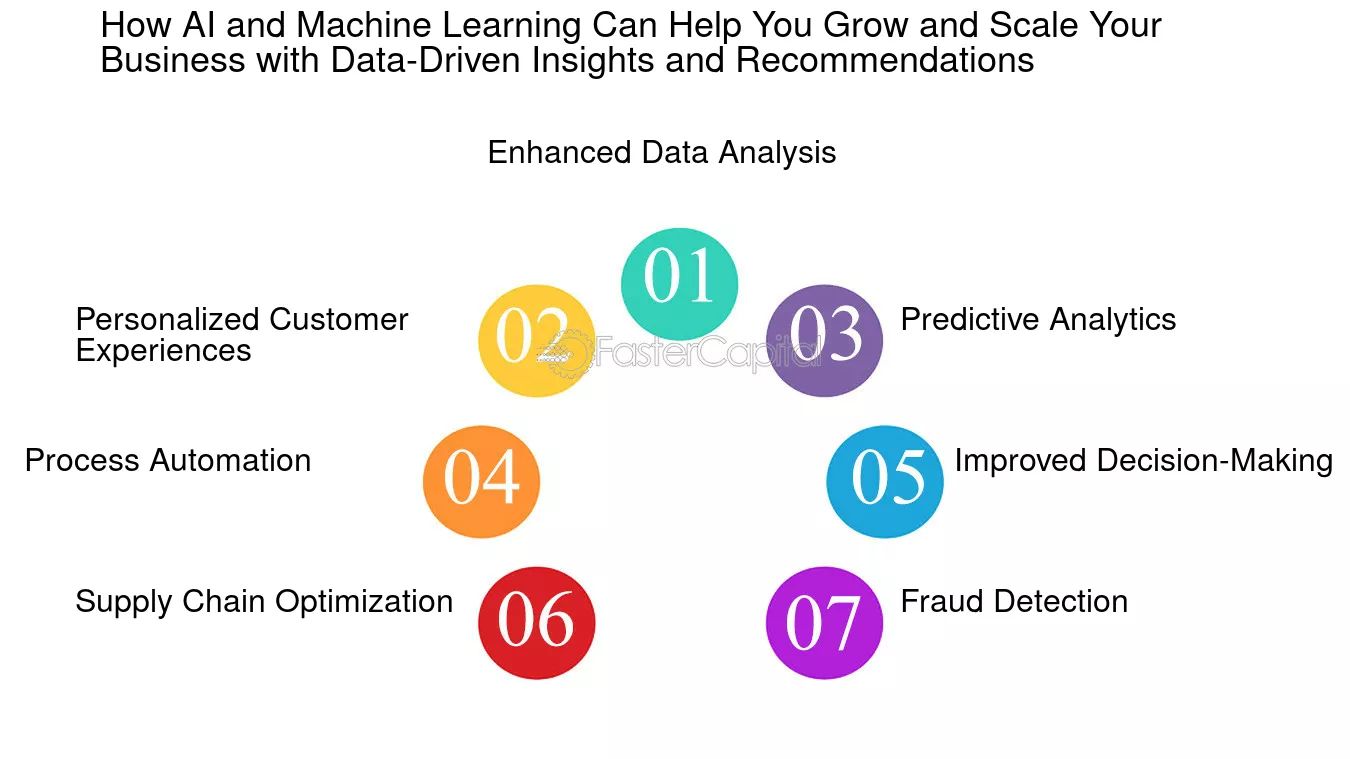 How AI and Machine Learning Can Help You Grow and Scale Your Business with Data-Driven Insights and Recommendations

Enhanced Data Analysis

01

Personalized Customer Experiences

02

FasterCapital

03

Predictive Analytics

Process Automation

04

05

Improved Decision-Making

Supply Chain Optimization

06

07

Fraud Detection